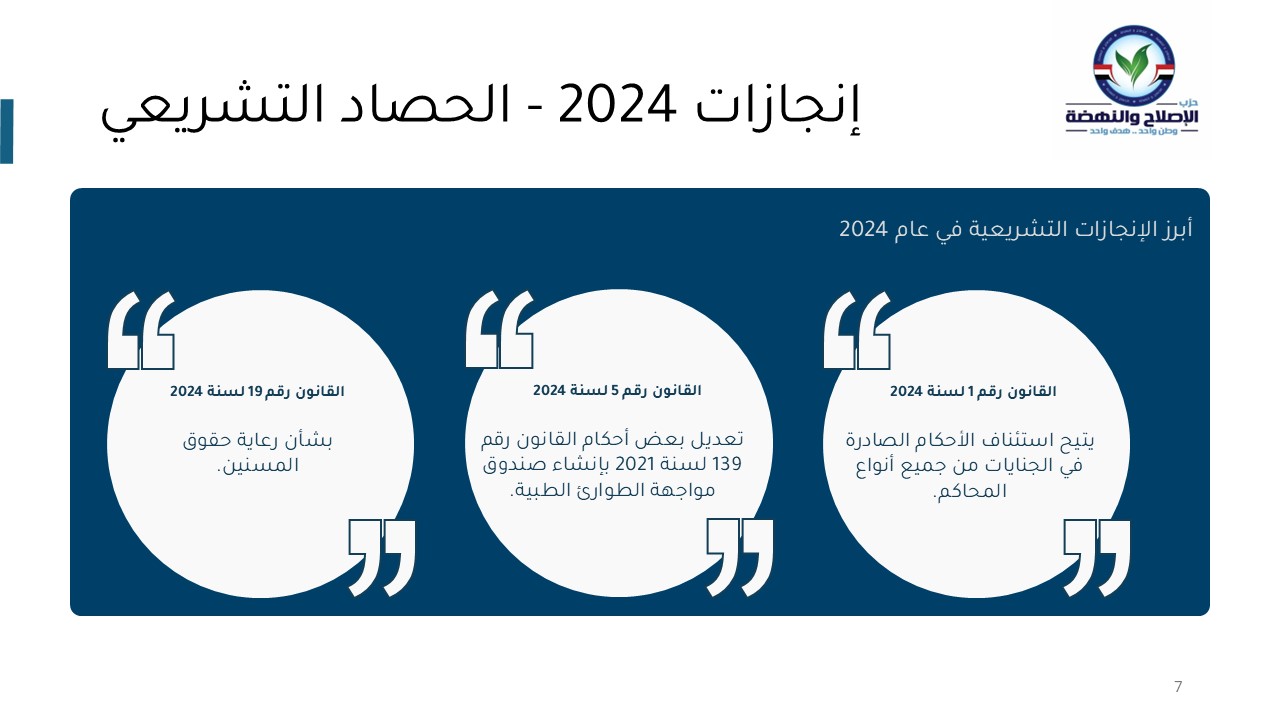 حزب
الإصلاح والنهضة
وطن واحد .. هدف واحد

إنجازات 2024 - الحصاد التشريعي

أبرز الإنجازات التشريعية في عام 2024

القانون رقم 1 لسنة 2024

يتيح استئناف الأحكام الصادرة في الجنايات من جميع أنواع المحاكم.

القانون رقم 5 لسنة 2024

تعديل بعض أحكام القانون رقم 139 لسنة 2021 بإنشاء صندوق مواجهة الطوارئ الطبية.

القانون رقم 19 لسنة 2024

بشأن رعاية حقوق المسنين.

7